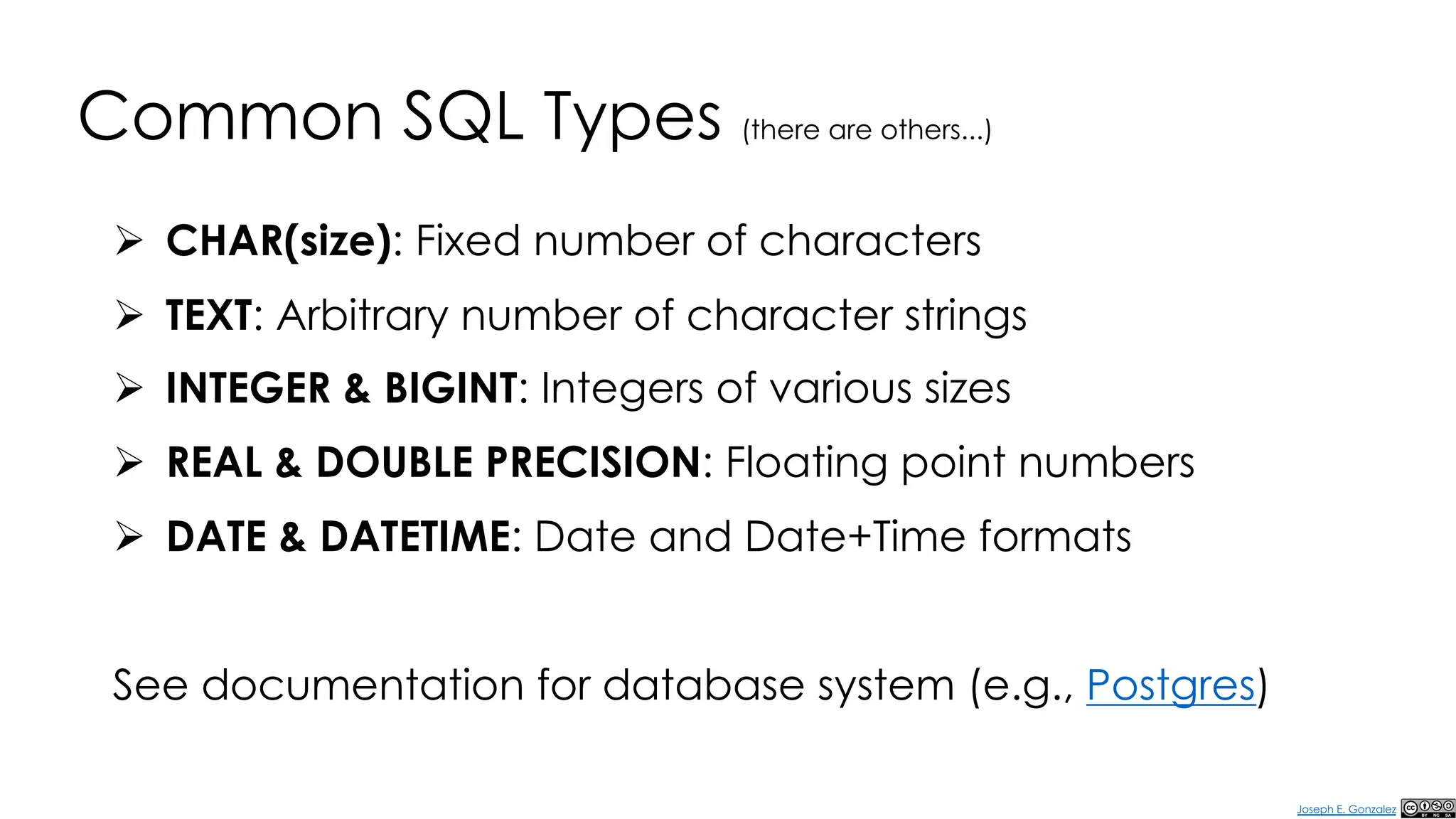 Common SQL Types (there are others...)

➢ CHAR(size): Fixed number of characters

➢ TEXT: Arbitrary number of character strings

➢ INTEGER & BIGINT: Integers of various sizes

➢ REAL & DOUBLE PRECISION: Floating point numbers

➢ DATE & DATETIME: Date and Date+Time formats

See documentation for database system (e.g., Postgres)

Joseph E. Gonzalez BY NC SA